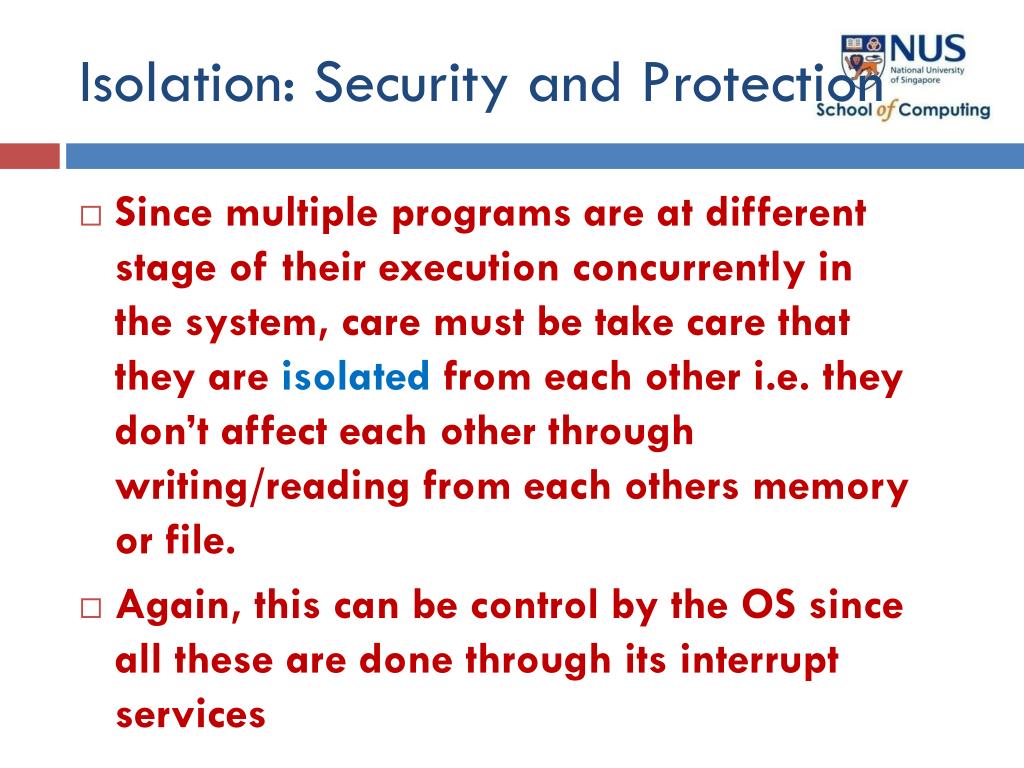 Isolation: Security and Protection

NUS
National University of Singapore
School of Computing

□ Since multiple programs are at different stage of their execution concurrently in the system, care must be take care that they are isolated from each other i.e. they don't affect each other through writing/reading from each others memory or file.

□ Again, this can be control by the OS since all these are done through its interrupt services